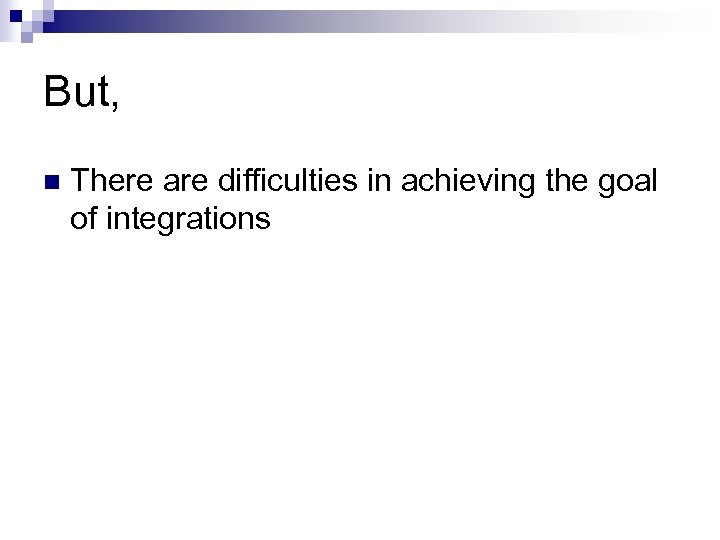 But,

There are difficulties in achieving the goal of integrations